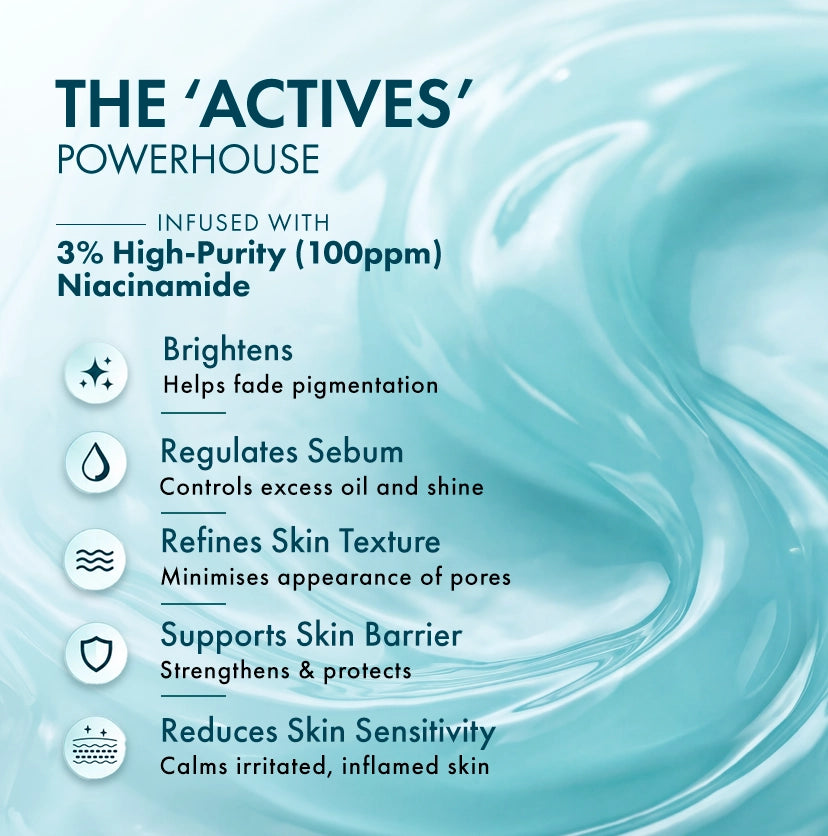 THE 'ACTIVES'
POWERHOUSE

INFUSED WITH
3% High-Purity (100ppm) Niacinamide

Brightens
Helps fade pigmentation

Regulates Sebum
Controls excess oil and shine

Refines Skin Texture
Minimises appearance of pores

Supports Skin Barrier
Strengthens & protects

Reduces Skin Sensitivity
Calms irritated, inflamed skin